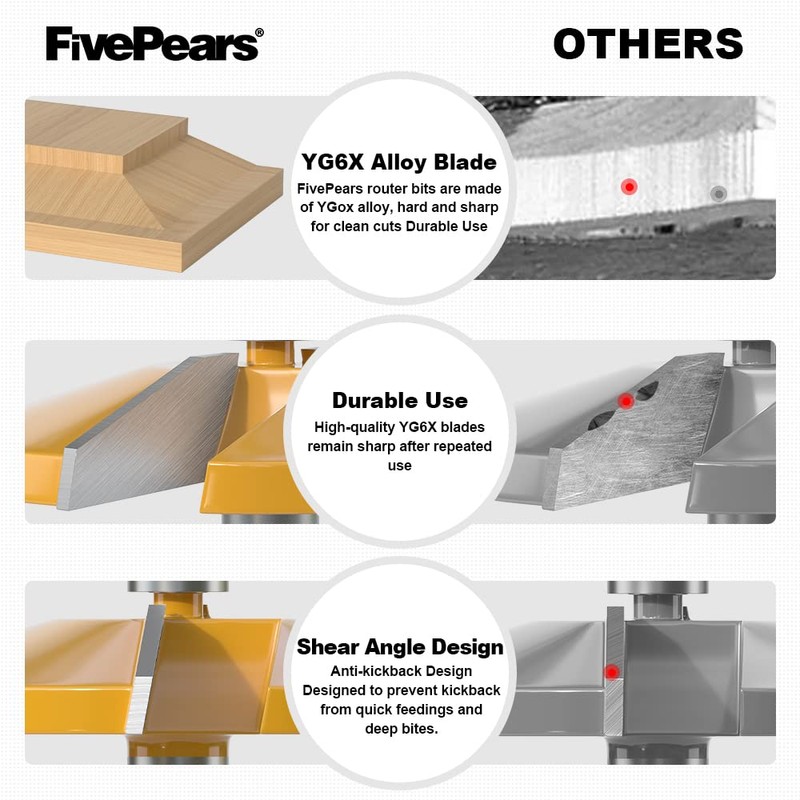 FivePears®

OTHERS

YG6X Alloy Blade

FivePears router bits are made of YGox alloy, hard and sharp for clean cuts Durable Use

Durable Use

High-quality YG6X blades remain sharp after repeated use

Shear Angle Design

Anti-kickback Design Designed to prevent kickback from quick feedings and deep bites.